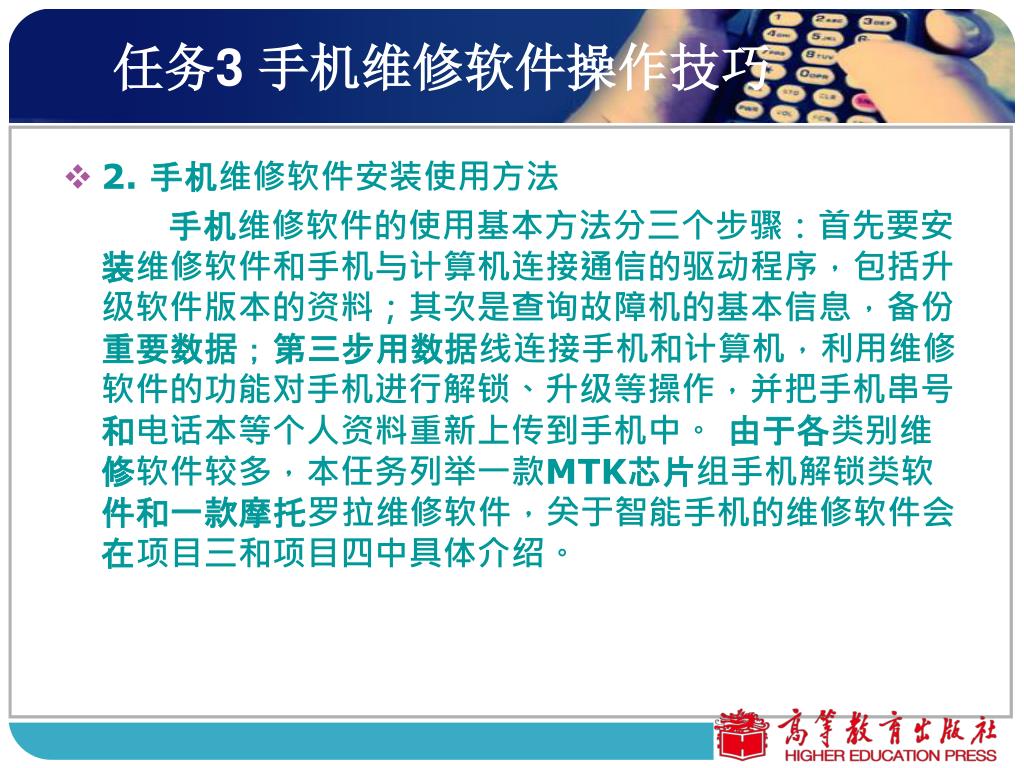 任务3 手机维修软件操作技巧

❖ 2. 手机维修软件安装使用方法

手机维修软件的使用基本方法分三个步骤：首先要安装维修软件和手机与计算机连接通信的驱动程序，包括升级软件版本的资料；其次是查询故障机的基本信息，备份重要数据；第三步用数据线连接手机和计算机，利用维修软件的功能对手机进行解锁、升级等操作，并把手机串号和电话本等个人资料重新上传到手机中。 由于各类别维修软件较多，本任务列举一款MTK芯片组手机解锁类软件和一款摩托罗拉维修软件，关于智能手机的维修软件会在项目三和项目四中具体介绍。

高等教育出版社
HIGHER EDUCATION PRESS